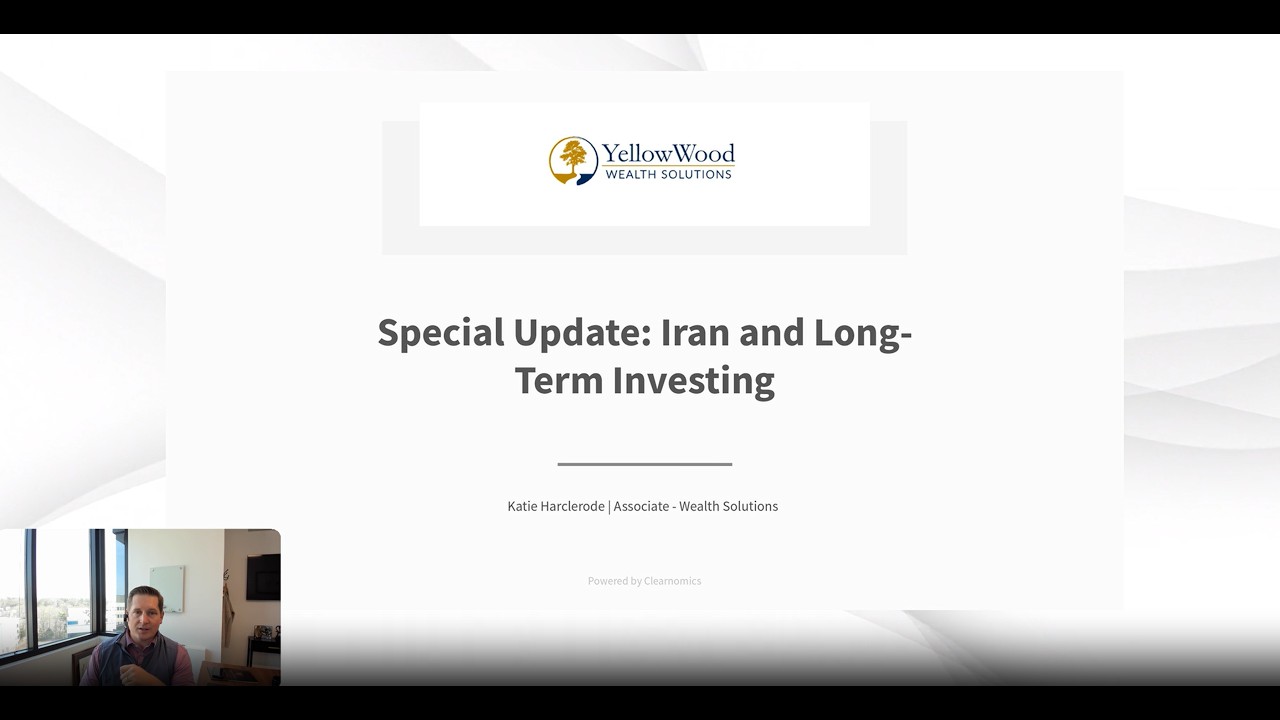 YellowWood
WEALTH SOLUTIONS

Special Update: Iran and Long-Term Investing

Katie Harclerode | Associate - Wealth Solutions

Powered by Clearnomics